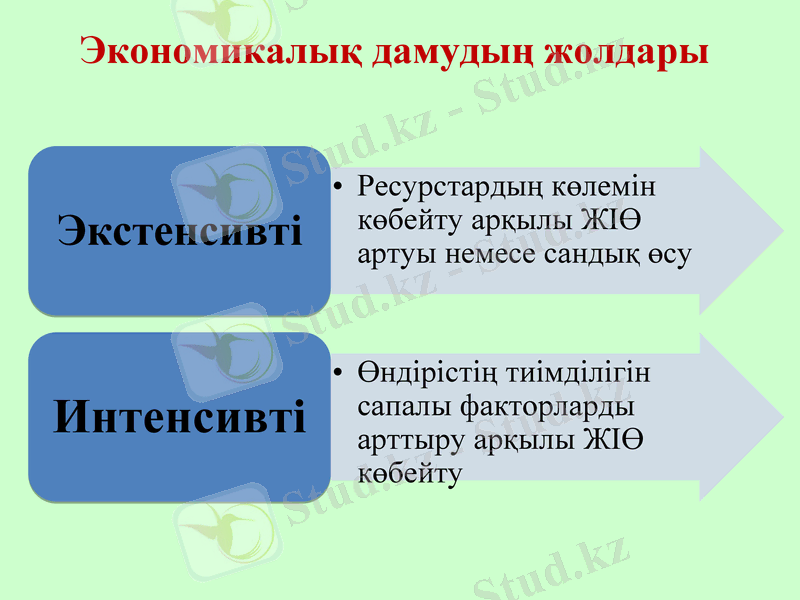 Экономикалық дамудың жолдары

Экстенсивті

• Ресурстардың көлемін көбейту арқылы ЖІӨ артуы немесе сандық өсу

Интенсивті

• Өндірістің тиімділігін сапалы факторларды арттыру арқылы ЖІӨ көбейту

Stud.kz - Stud.kz
Stud.kz - Stud.kz
Stud.kz - Stud.kz
Stud.kz